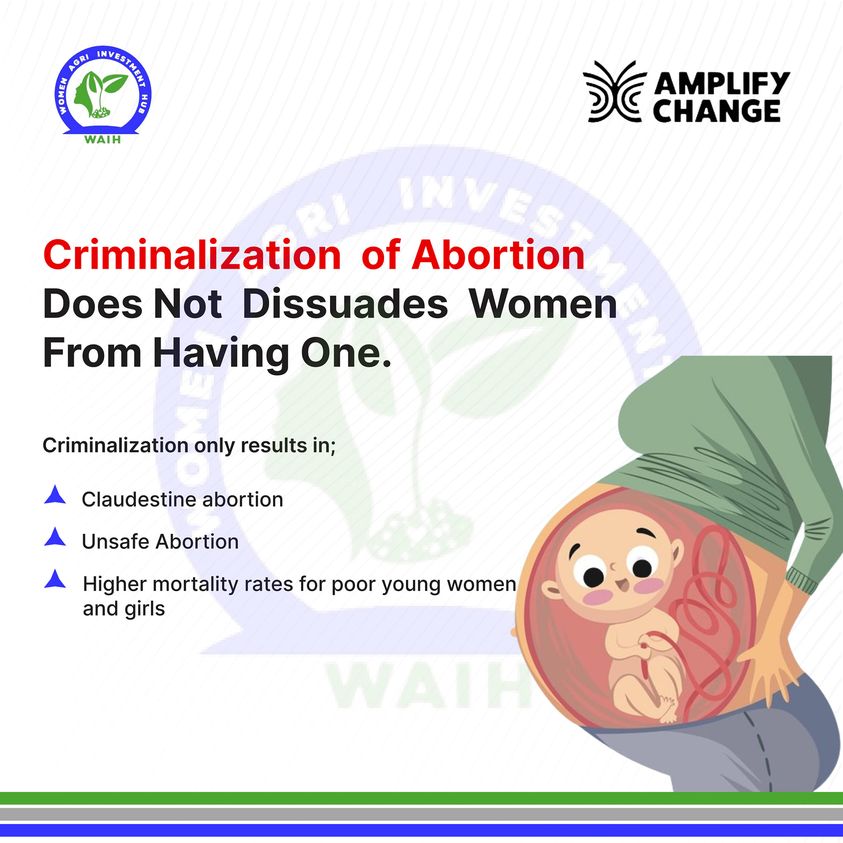 WOMEN AGRI INVESTMENT HUB
WAIH

AMPLIFY CHANGE

Criminalization of Abortion Does Not Dissuades Women From Having One.

Criminalization only results in;

Claudestine abortion

Unsafe Abortion

Higher mortality rates for poor young women and girls

WOMEN AGRI INVESTMENT
WAIH